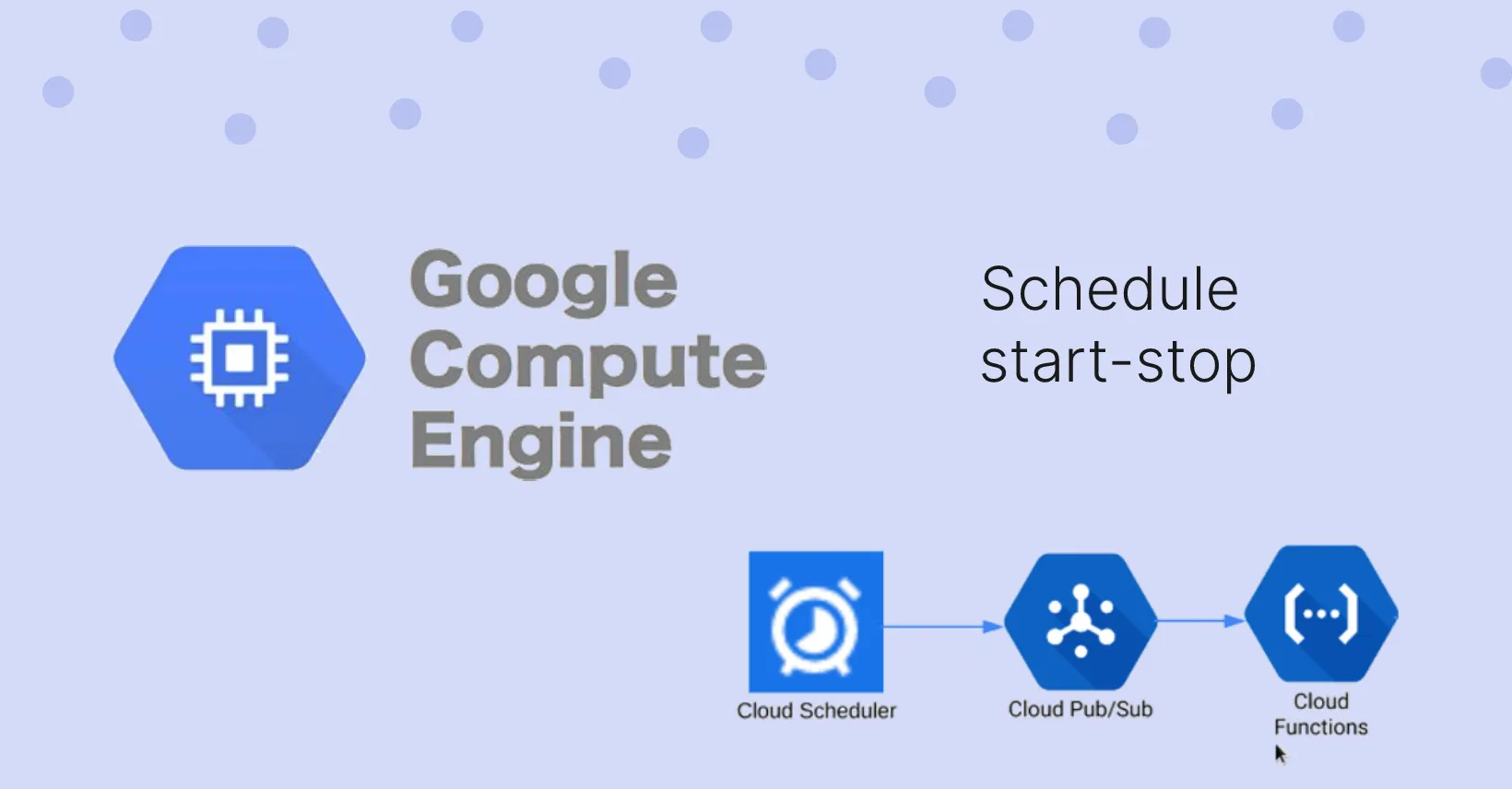 Google Compute Engine

Schedule start-stop

Cloud Scheduler

Cloud Pub/Sub

Cloud Functions